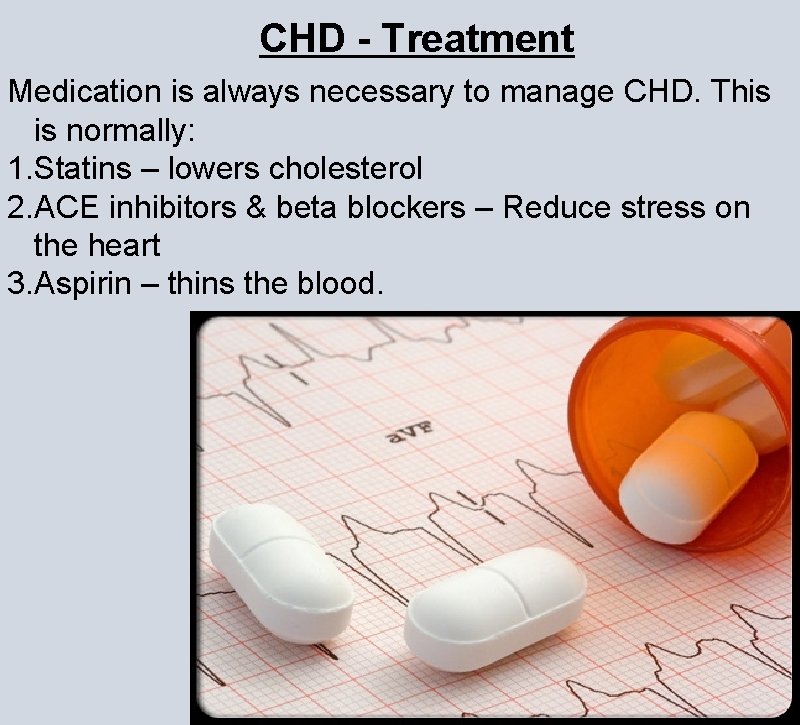 CHD - Treatment

Medication is always necessary to manage CHD. This is normally:

1.Statins – lowers cholesterol
2.ACE inhibitors & beta blockers – Reduce stress on the heart
3.Aspirin – thins the blood.

aVF